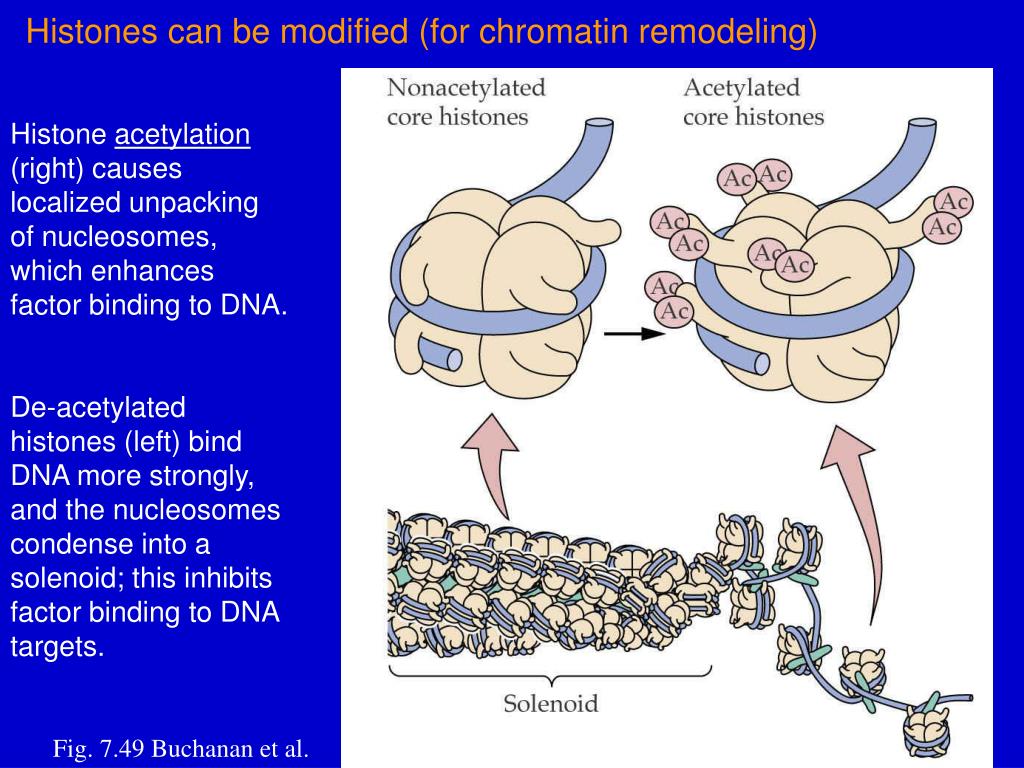 Histones can be modified (for chromatin remodeling)

Histone acetylation (right) causes localized unpacking of nucleosomes, which enhances factor binding to DNA.

De-acetylated histones (left) bind DNA more strongly, and the nucleosomes condense into a solenoid; this inhibits factor binding to DNA targets.

Fig. 7.49 Buchanan et al.

Nonacetylated core histones

Acetylated core histones

Ac
Ac
Ac
Ac
Ac
Ac
Ac
Ac
Ac
Ac

Solenoid